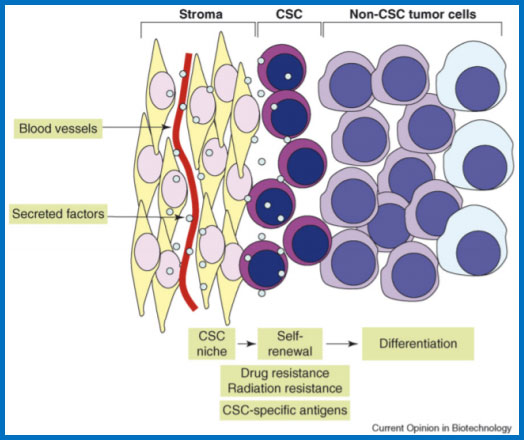 Stroma

CSC

Non-CSC tumor cells

Blood vessels

Secreted factors

CSC niche

Self-renewal

Differentiation

Drug resistance
Radiation resistance

CSC-specific antigens

Current Opinion in Biotechnology